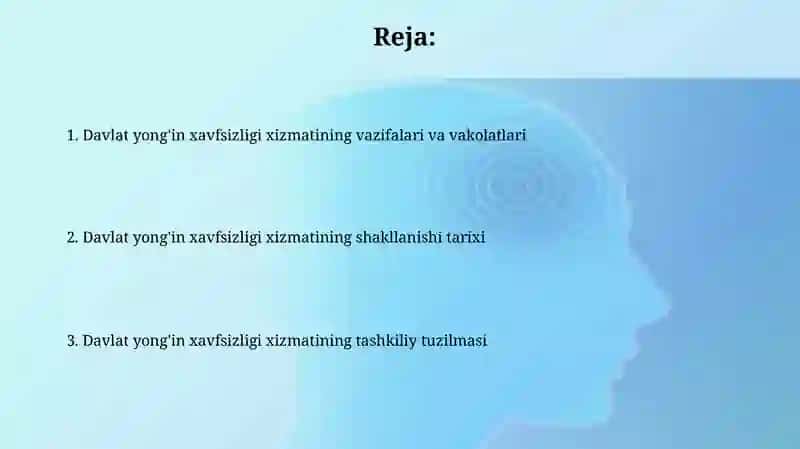 Reja:

1. Davlat yong'in xavfsizligi xizmatining vazifalari va vakolatlari

2. Davlat yong'in xavfsizligi xizmatining shakllanishi tarixi

3. Davlat yong'in xavfsizligi xizmatining tashkiliy tuzilmasi